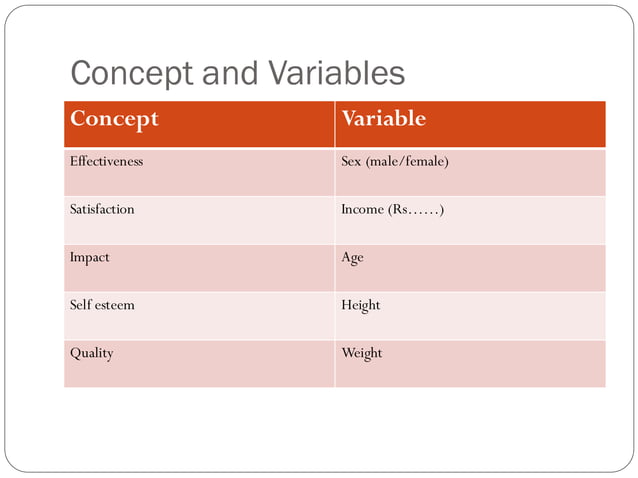 Concept and Variables

| Concept | Variable |
|---|---|
| Effectiveness | Sex (male/female) |
| Satisfaction | Income (Rs……) |
| Impact | Age |
| Self esteem | Height |
| Quality | Weight |